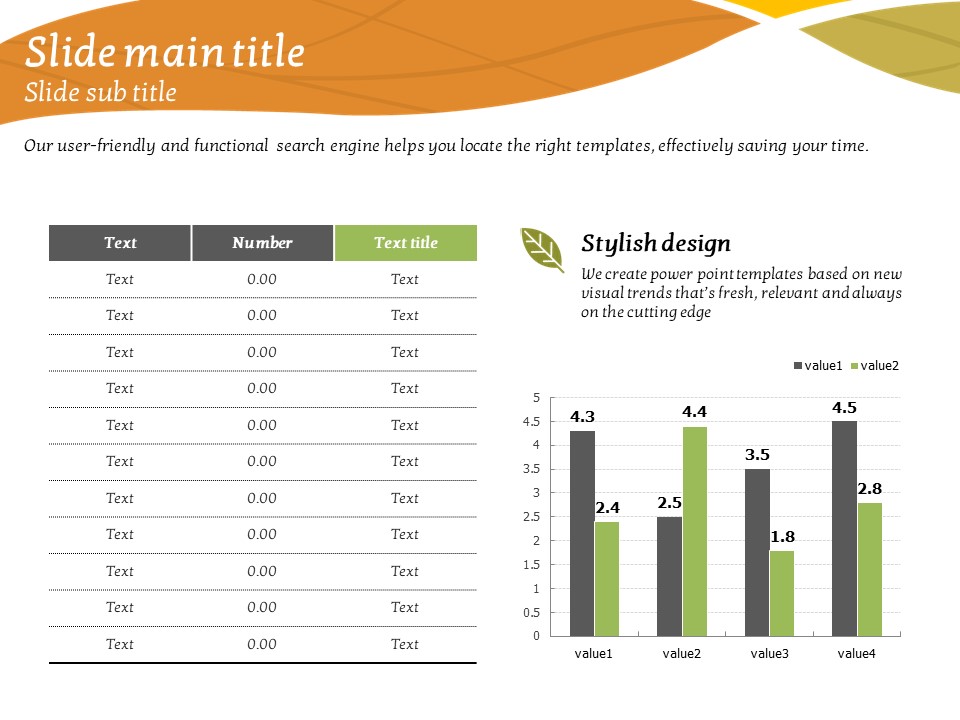 Slide main title
Slide sub title

Our user-friendly and functional search engine helps you locate the right templates, effectively saving your time.

| Text | Number | Text title |
|---|---|---|
| Text | 0.00 | Text |
| Text | 0.00 | Text |
| Text | 0.00 | Text |
| Text | 0.00 | Text |
| Text | 0.00 | Text |
| Text | 0.00 | Text |
| Text | 0.00 | Text |
| Text | 0.00 | Text |
| Text | 0.00 | Text |
| Text | 0.00 | Text |
| Text | 0.00 | Text |

Stylish design
We create power point templates based on new visual trends that's fresh, relevant and always on the cutting edge

value1 value2

5
4.5
4
3.5
3
2.5
2
1.5
1
0.5
0

4.3 2.4
2.5 4.4
3.5 1.8
4.5 2.8

value1 value2 value3 value4